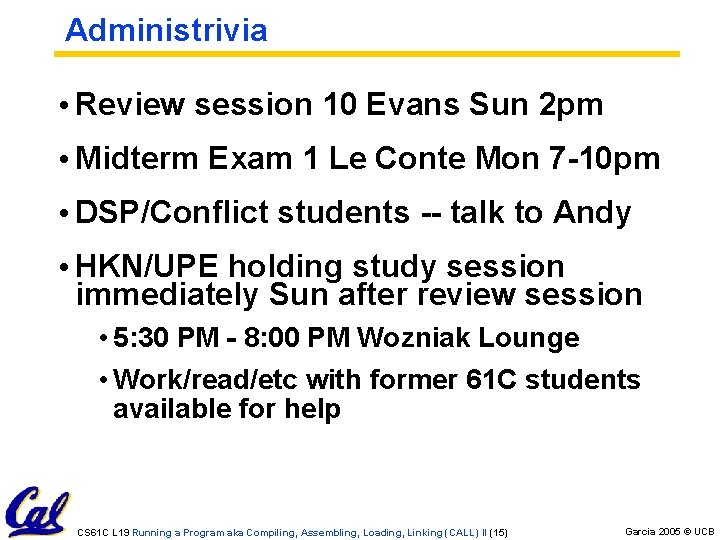 Administrivia

• Review session 10 Evans Sun 2pm

• Midterm Exam 1 Le Conte Mon 7-10pm

• DSP/Conflict students -- talk to Andy

• HKN/UPE holding study session immediately Sun after review session

• 5:30 PM - 8:00 PM Wozniak Lounge

• Work/read/etc with former 61C students available for help

Cal

CS61C L19 Running a Program aka Compiling, Assembling, Loading, Linking (CALL) II (15)

Garcia 2005 © UCB